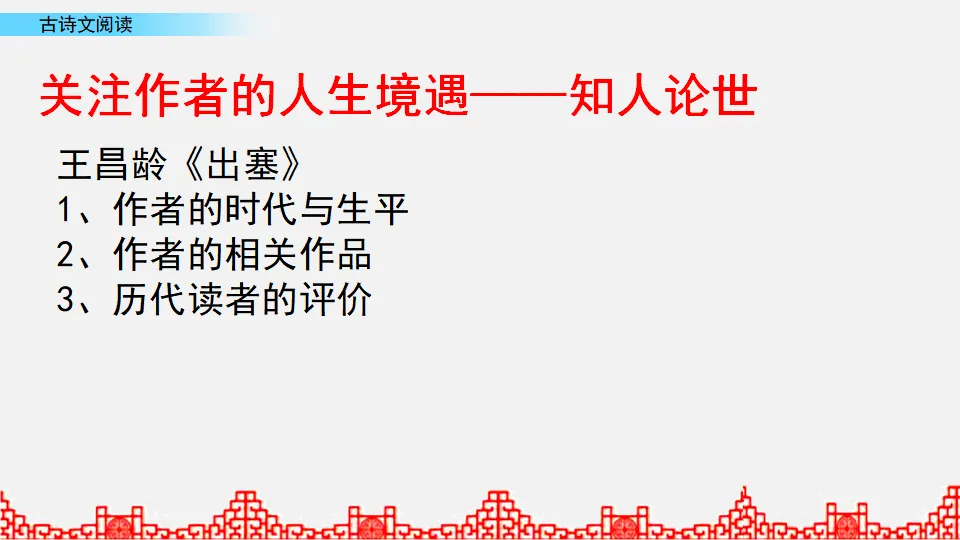 古诗文阅读

关注作者的人生境遇——知人论世

王昌龄《出塞》
1、作者的时代与生平
2、作者的相关作品
3、历代读者的评价